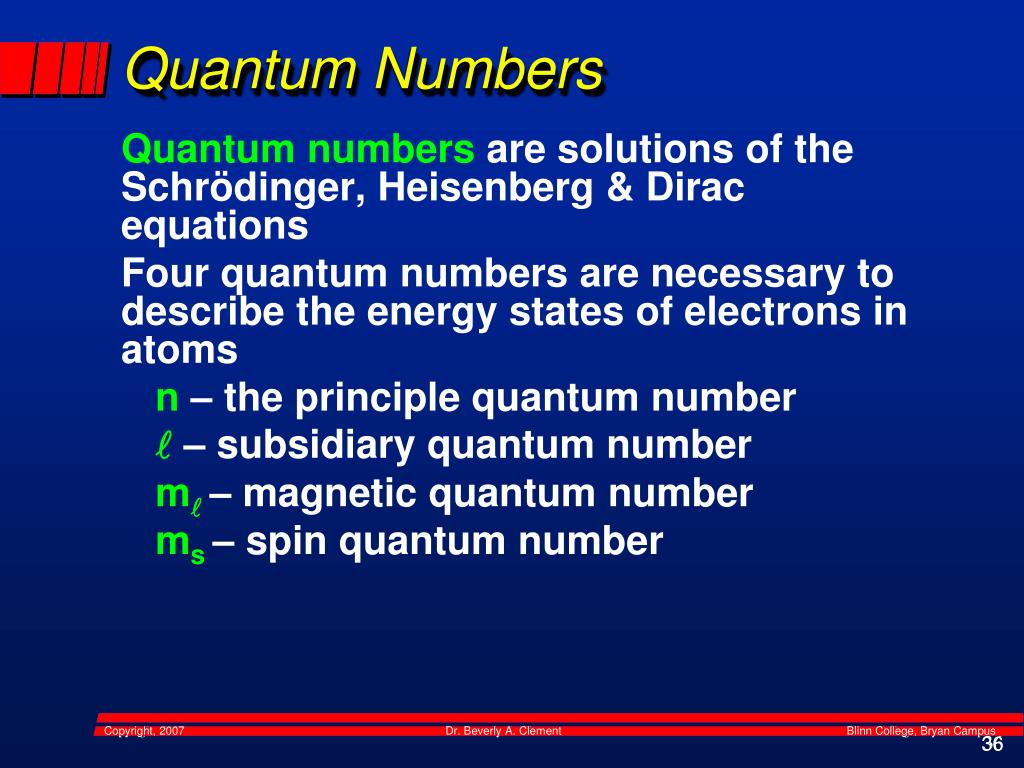 Quantum Numbers

Quantum numbers are solutions of the Schrödinger, Heisenberg & Dirac equations

Four quantum numbers are necessary to describe the energy states of electrons in atoms

n – the principle quantum number

$\ell$ – subsidiary quantum number

$m_\ell$ – magnetic quantum number

$m_s$ – spin quantum number

Copyright, 2007 Dr. Beverly A. Clement Blinn College, Bryan Campus

36